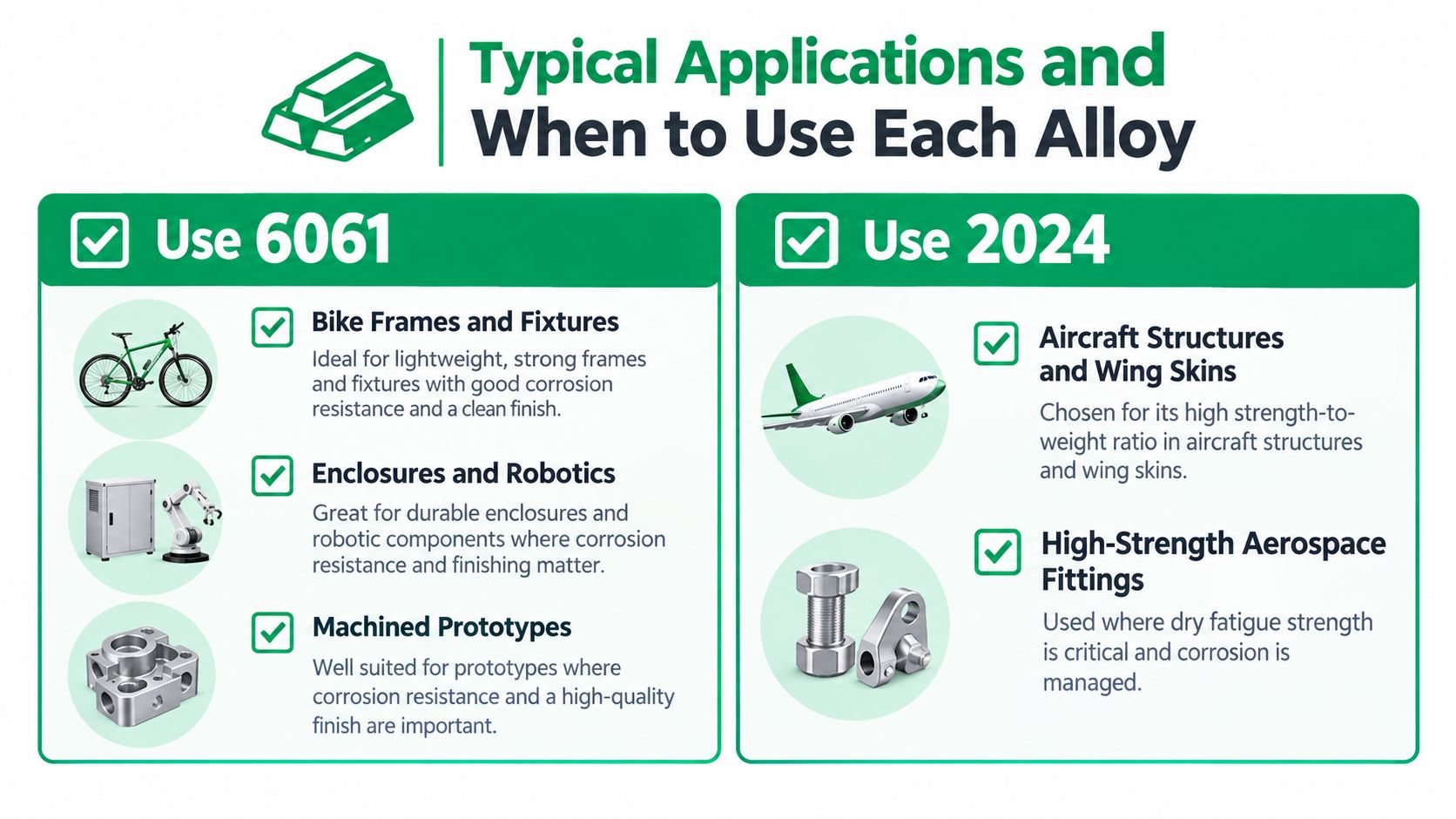 Typical Applications and When to Use Each Alloy

Use 6061

Bike Frames and Fixtures
Ideal for lightweight, strong frames and fixtures with good corrosion resistance and a clean finish.

Enclosures and Robotics
Great for durable enclosures and robotic components where corrosion resistance and finishing matter.

Machined Prototypes
Well suited for prototypes where corrosion resistance and a high-quality finish are important.

Use 2024

Aircraft Structures and Wing Skins
Chosen for its high strength-to-weight ratio in aircraft structures and wing skins.

High-Strength Aerospace Fittings
Used where dry fatigue strength is critical and corrosion is managed.